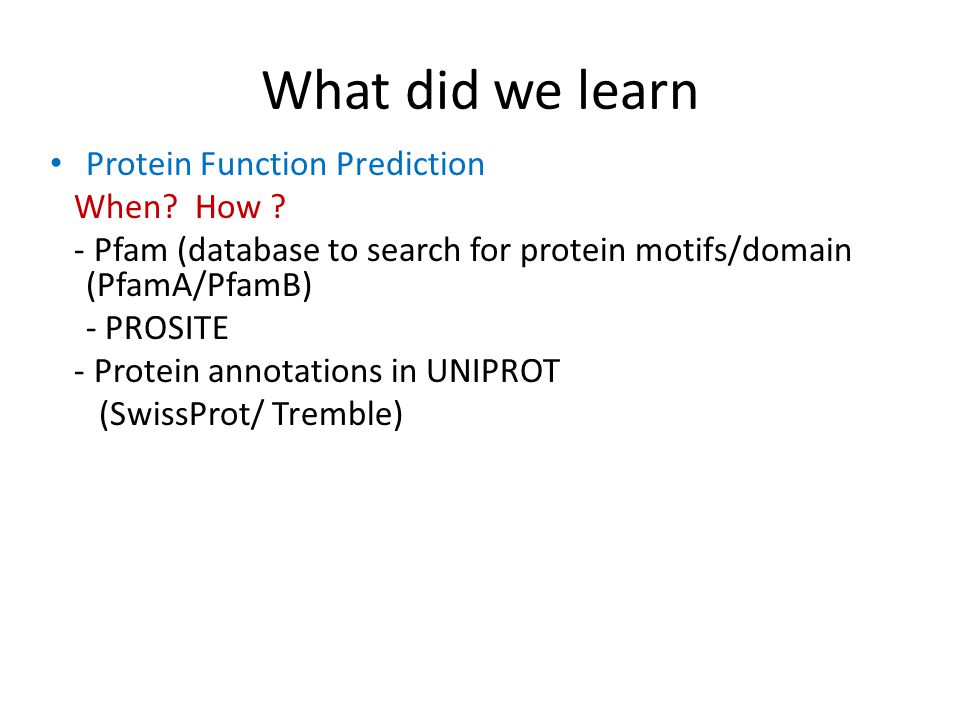 What did we learn

• Protein Function Prediction

When? How ?

- Pfam (database to search for protein motifs/domain (PfamA/PfamB)

- PROSITE

- Protein annotations in UNIPROT (SwissProt/ Tremble)